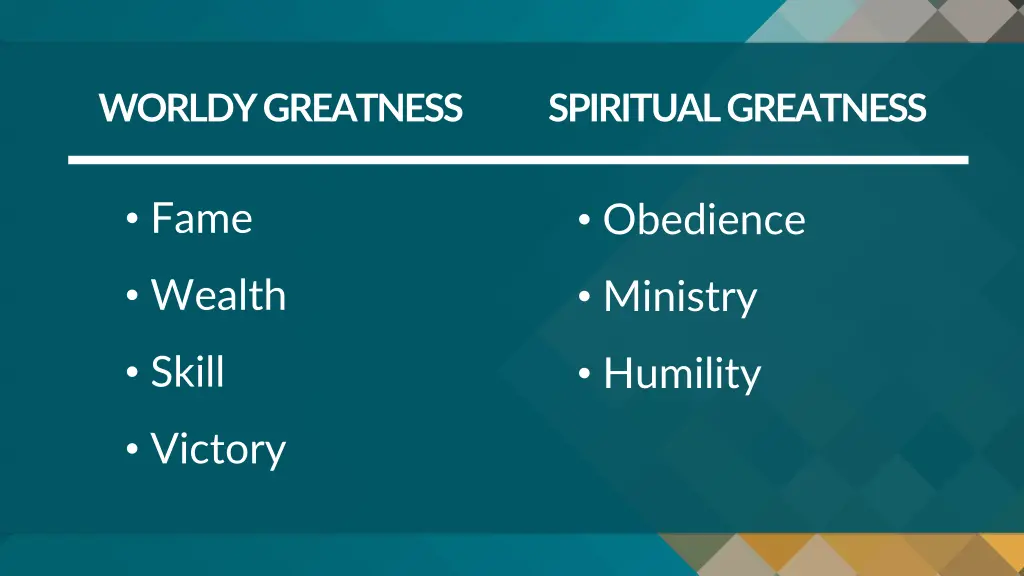 WORLDY GREATNESS

• Fame
• Wealth
• Skill
• Victory

SPIRITUAL GREATNESS

• Obedience
• Ministry
• Humility